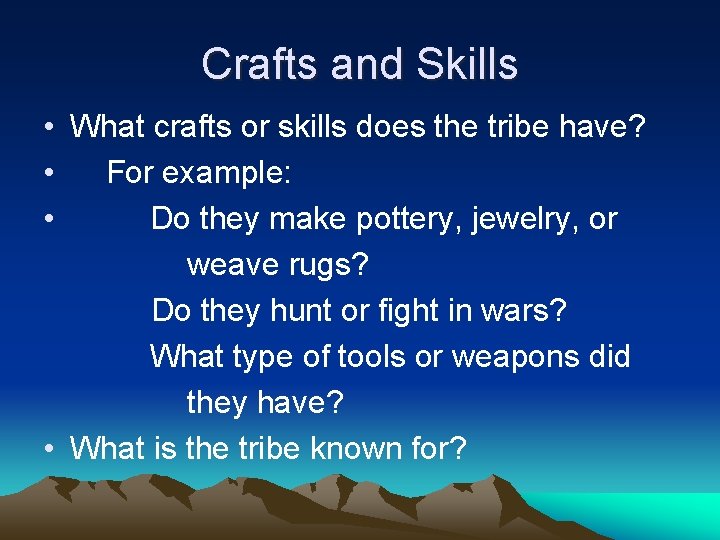 Crafts and Skills

• What crafts or skills does the tribe have?
• For example:
• Do they make pottery, jewelry, or weave rugs?
Do they hunt or fight in wars?
What type of tools or weapons did they have?
• What is the tribe known for?